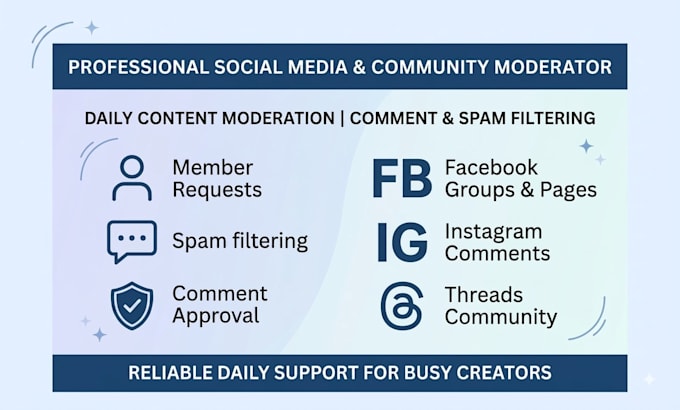 PROFESSIONAL SOCIAL MEDIA & COMMUNITY MODERATOR

DAILY CONTENT MODERATION | COMMENT & SPAM FILTERING

Member Requests

Spam filtering

Comment Approval

FB Facebook Groups & Pages

IG Instagram Comments

Threads Community

RELIABLE DAILY SUPPORT FOR BUSY CREATORS